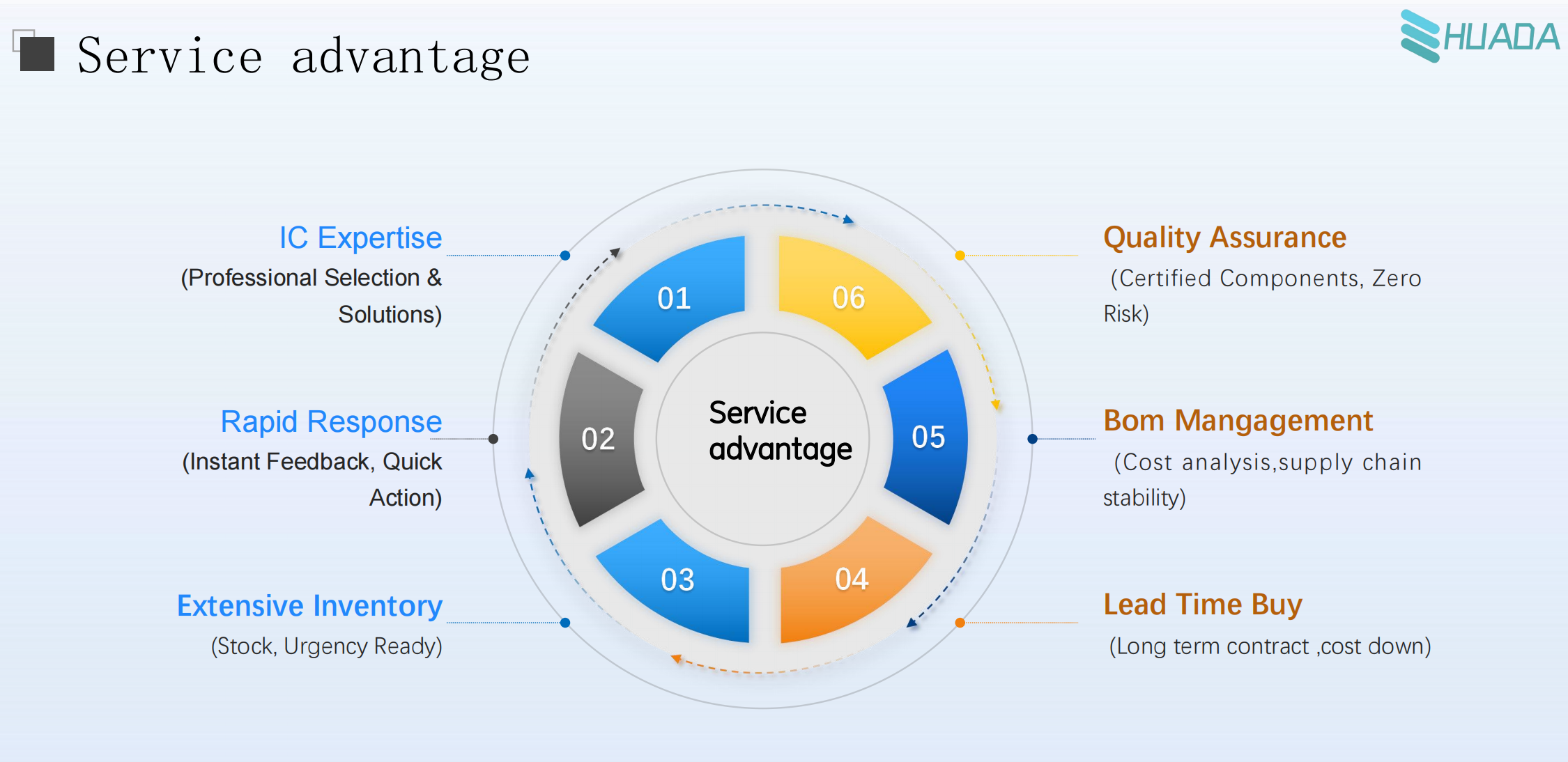 Service advantage

HUADA

IC Expertise
(Professional Selection & Solutions)

Rapid Response
(Instant Feedback, Quick Action)

Extensive Inventory
(Stock, Urgency Ready)

01

02

03

04

05

06

Service advantage

Quality Assurance
(Certified Components, Zero Risk)

Bom Mangagement
(Cost analysis,supply chain stability)

Lead Time Buy
(Long term contract ,cost down)